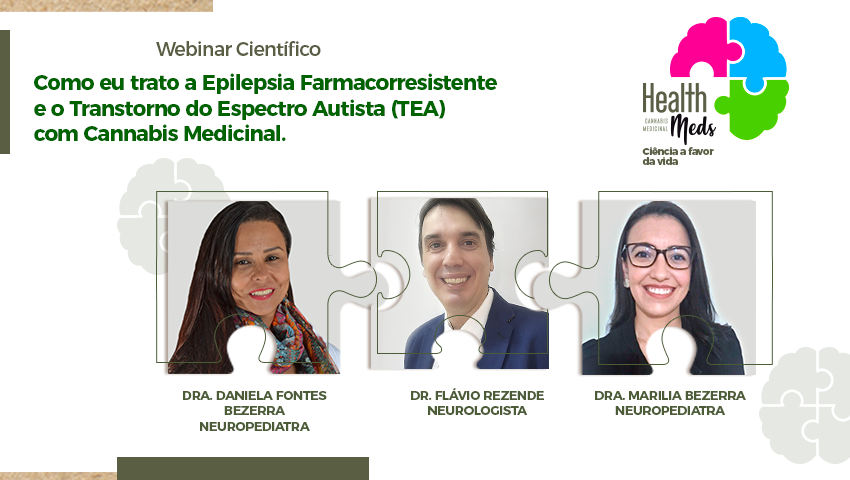 Webinar Científico

Como eu trato a Epilepsia Farmacorresistente e o Transtorno do Espectro Autista (TEA) com Cannabis Medicinal.

Health Meds
CANNABIS MEDICINAL
Ciência a favor da vida

DRA. DANIELA FONTES BEZERRA
NEUROPEDIATRA

DR. FLÁVIO REZENDE
NEUROLOGISTA

DRA. MARILIA BEZERRA
NEUROPEDIATRA